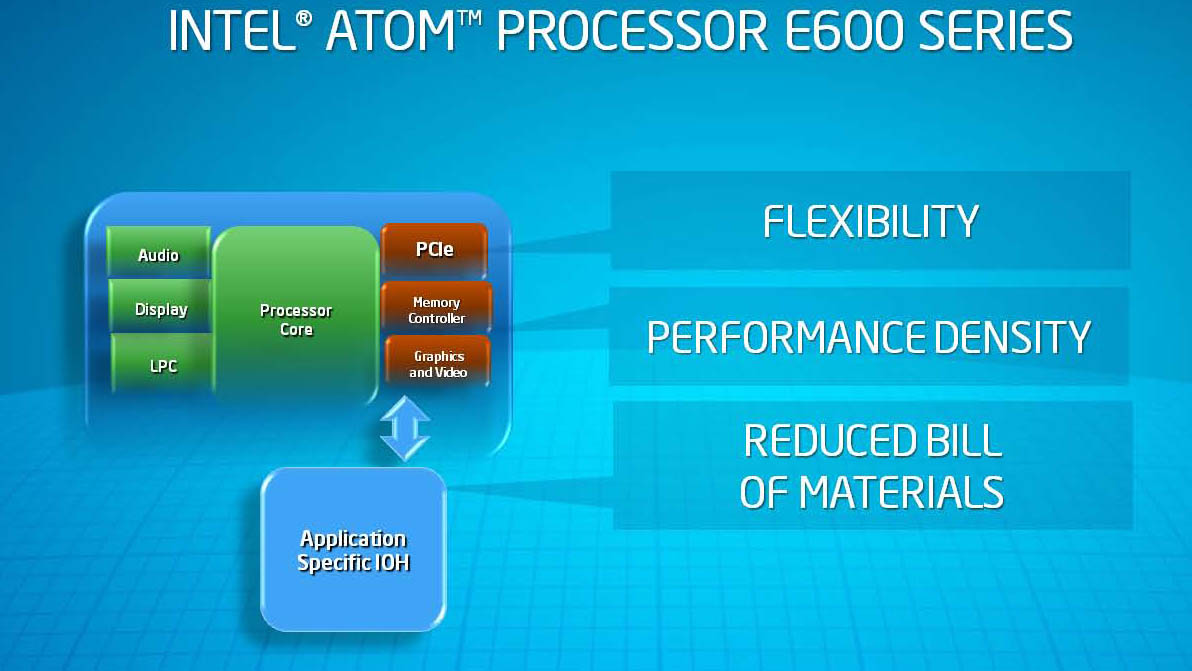 INTEL® ATOM™ PROCESSOR E600 SERIES

Audio

Display

LPC

Processor Core

PCIe

Memory Controller

Graphics and Video

Application Specific IOH

FLEXIBILITY

PERFORMANCE DENSITY

REDUCED BILL OF MATERIALS